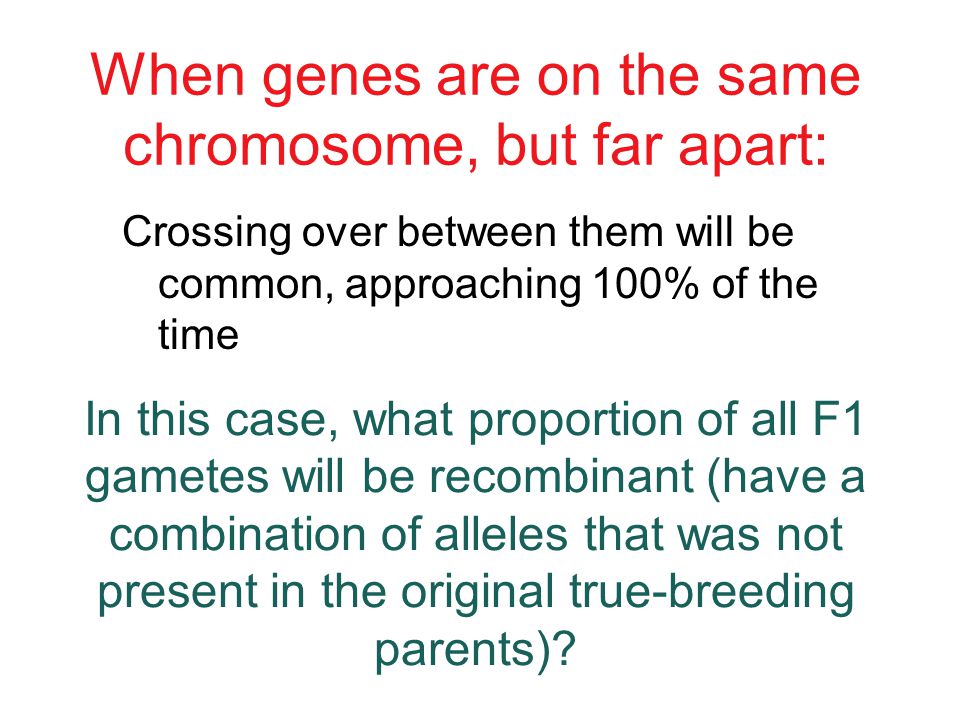 When genes are on the same chromosome, but far apart:

Crossing over between them will be common, approaching 100% of the time

In this case, what proportion of all F1 gametes will be recombinant (have a combination of alleles that was not present in the original true-breeding parents)?